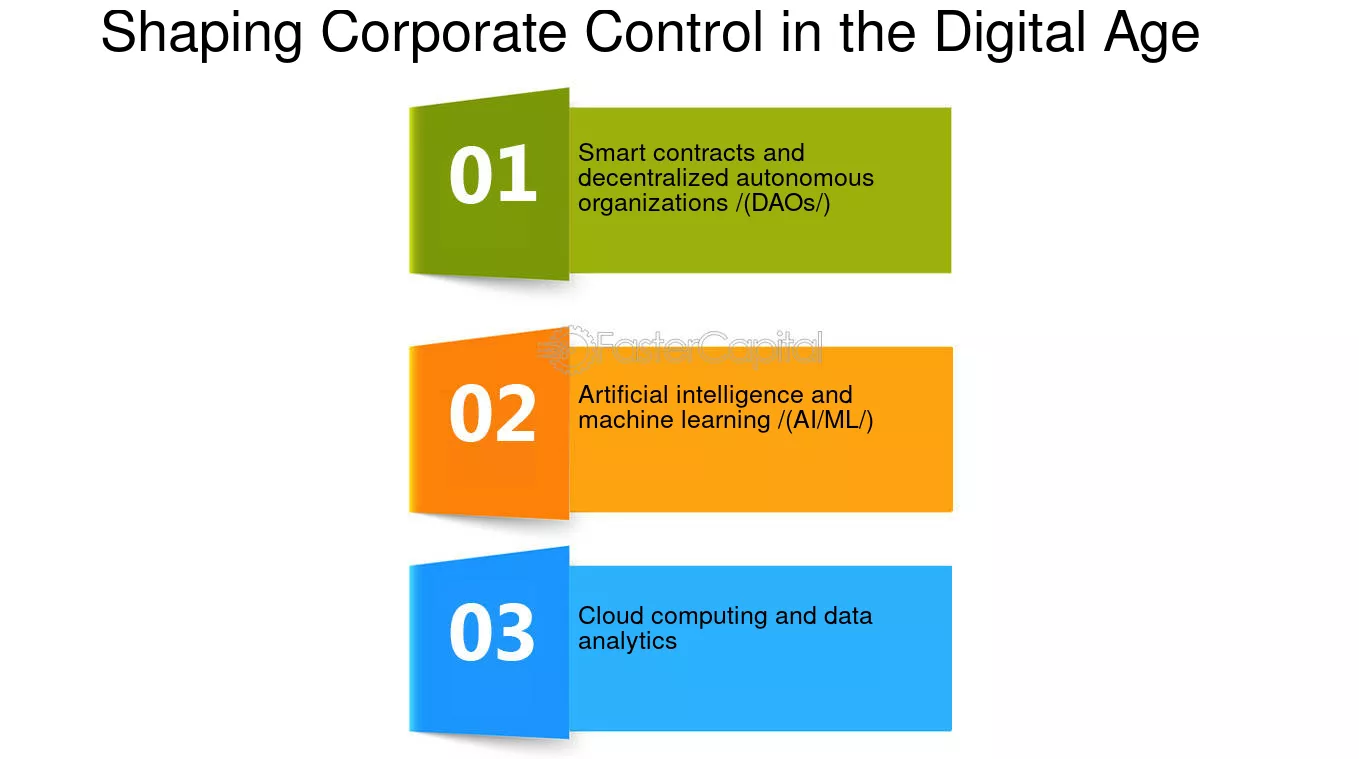 Shaping Corporate Control in the Digital Age

01
Smart contracts and decentralized autonomous organizations /(DAOs/)

FasterCapital

02
Artificial intelligence and machine learning /(AI/ML/)

03
Cloud computing and data analytics